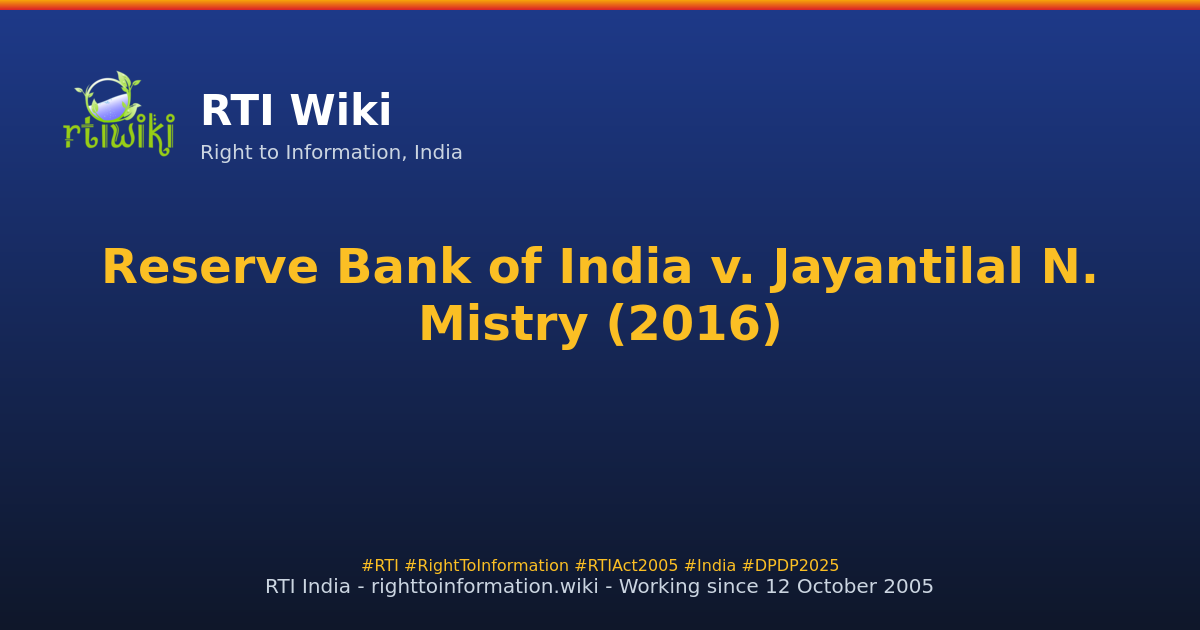 rtiwiki

RTI Wiki

Right to Information, India

Reserve Bank of India v. Jayantilal N. Mistry (2016)

#RTI #RightToInformation #RTIAct2005 #India #DPDP2025

RTI India - righttoinformation.wiki - Working since 12 October 2005